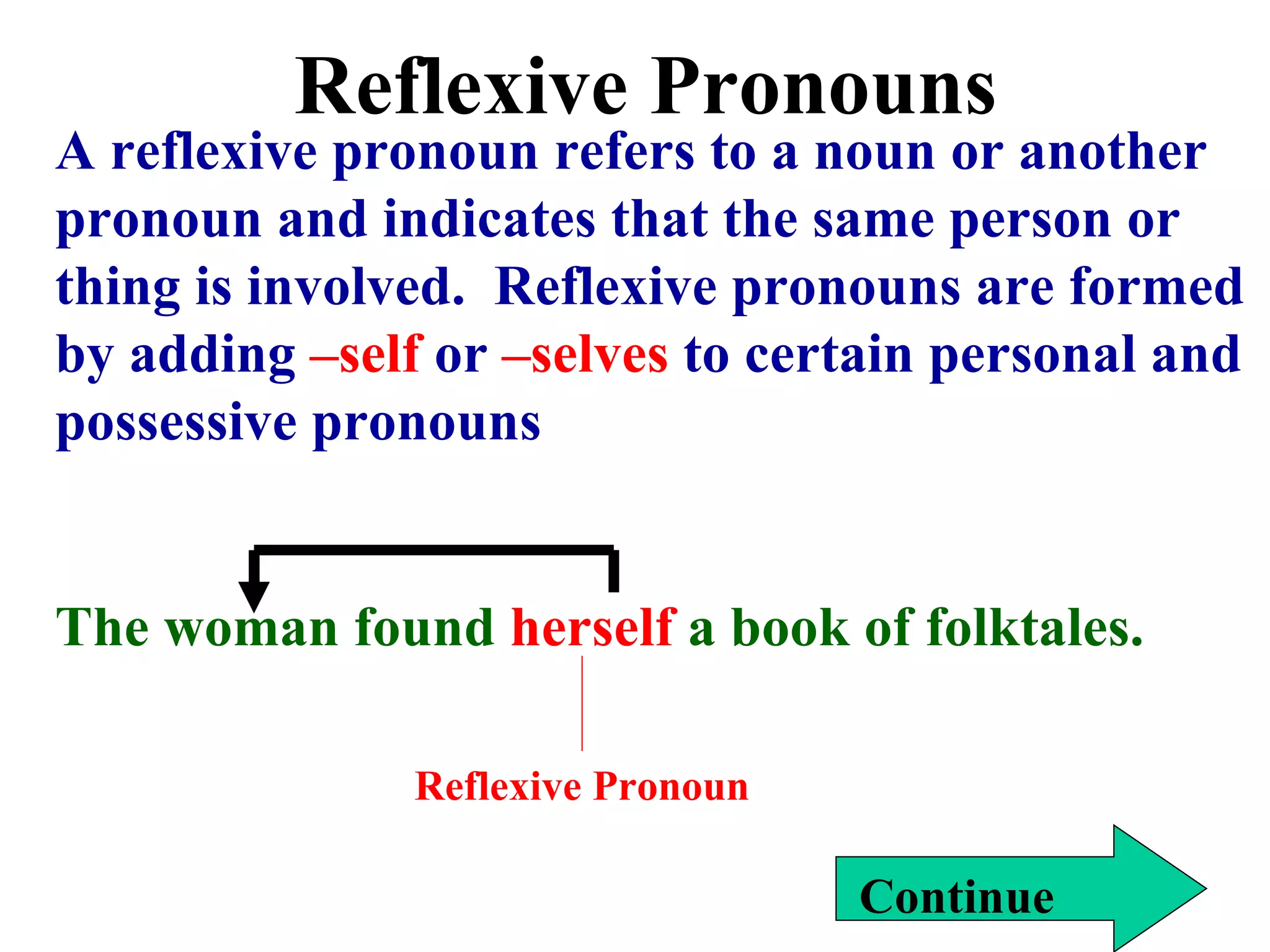 Reflexive Pronouns

A reflexive pronoun refers to a noun or another pronoun and indicates that the same person or thing is involved. Reflexive pronouns are formed by adding –self or –selves to certain personal and possessive pronouns

The woman found herself a book of folktales.

Reflexive Pronoun

Continue